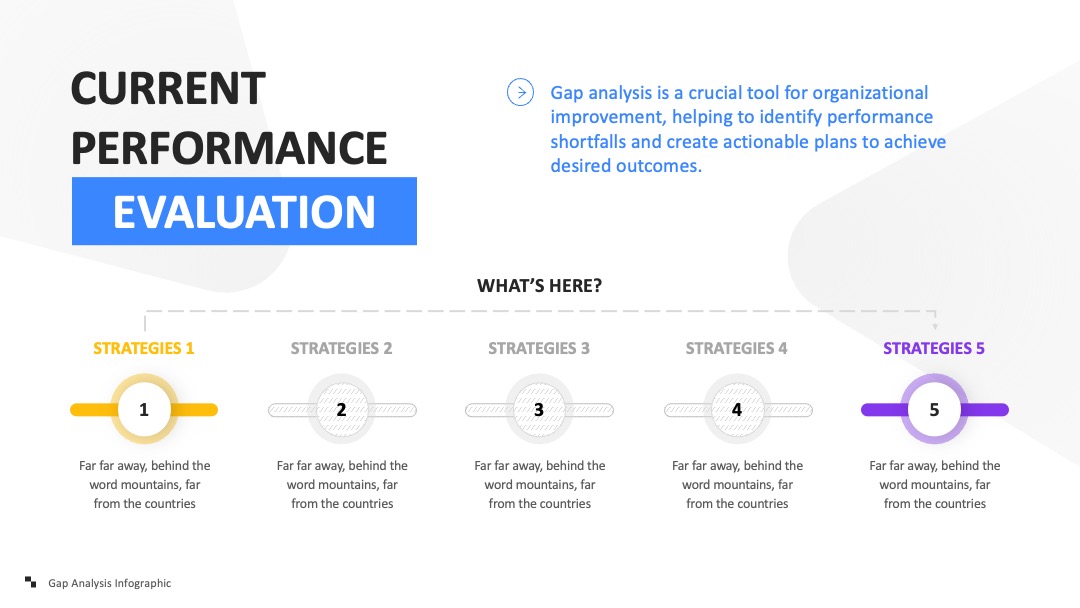 CURRENT PERFORMANCE EVALUATION

Gap analysis is a crucial tool for organizational improvement, helping to identify performance shortfalls and create actionable plans to achieve desired outcomes.

WHAT'S HERE?

STRATEGIES 1

1

Far far away, behind the word mountains, far from the countries

STRATEGIES 2

2

Far far away, behind the word mountains, far from the countries

STRATEGIES 3

3

Far far away, behind the word mountains, far from the countries

STRATEGIES 4

4

Far far away, behind the word mountains, far from the countries

STRATEGIES 5

5

Far far away, behind the word mountains, far from the countries

Gap Analysis Infographic